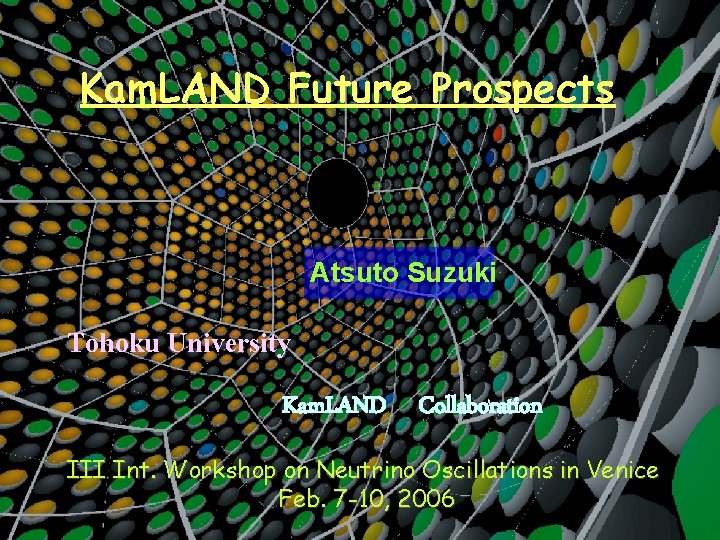 KamLAND Future Prospects

Atsuto Suzuki

Tohoku University

KamLAND Collaboration

III Int. Workshop on Neutrino Oscillations in Venice
Feb. 7-10, 2006